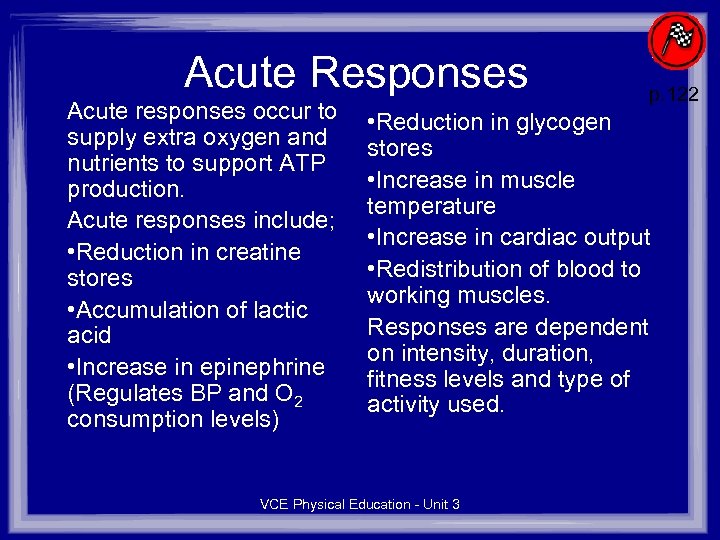 Acute Responses

p.122

Acute responses occur to supply extra oxygen and nutrients to support ATP production.

Acute responses include;

•Reduction in creatine stores

•Accumulation of lactic acid

•Increase in epinephrine (Regulates BP and $O_2$ consumption levels)

•Reduction in glycogen stores

•Increase in muscle temperature

•Increase in cardiac output

•Redistribution of blood to working muscles.

Responses are dependent on intensity, duration, fitness levels and type of activity used.

VCE Physical Education - Unit 3